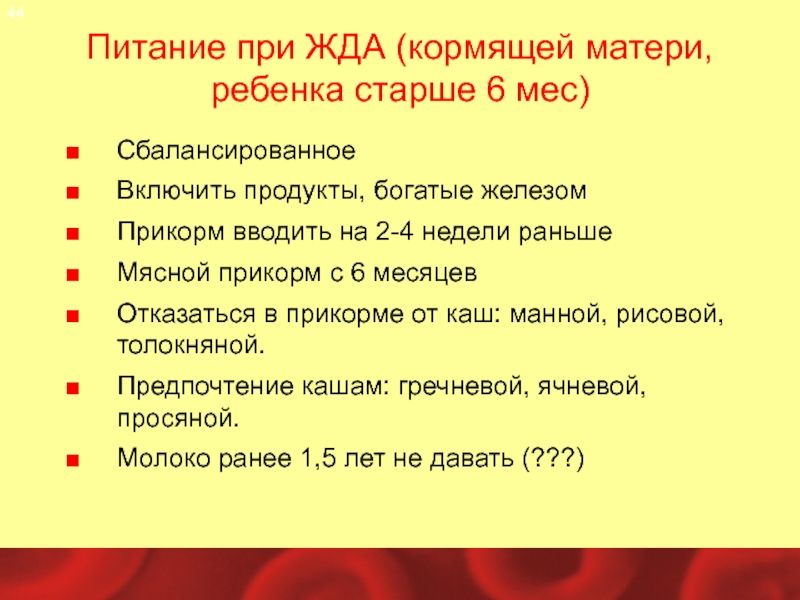 44

Питание при ЖДА (кормящей матери, ребенка старше 6 мес)

■ Сбалансированное
■ Включить продукты, богатые железом
■ Прикорм вводить на 2-4 недели раньше
■ Мясной прикорм с 6 месяцев
■ Отказаться в прикорме от каш: манной, рисовой, толокняной.
■ Предпочтение кашам: гречневой, ячневой, просяной.
■ Молоко ранее 1,5 лет не давать (???)